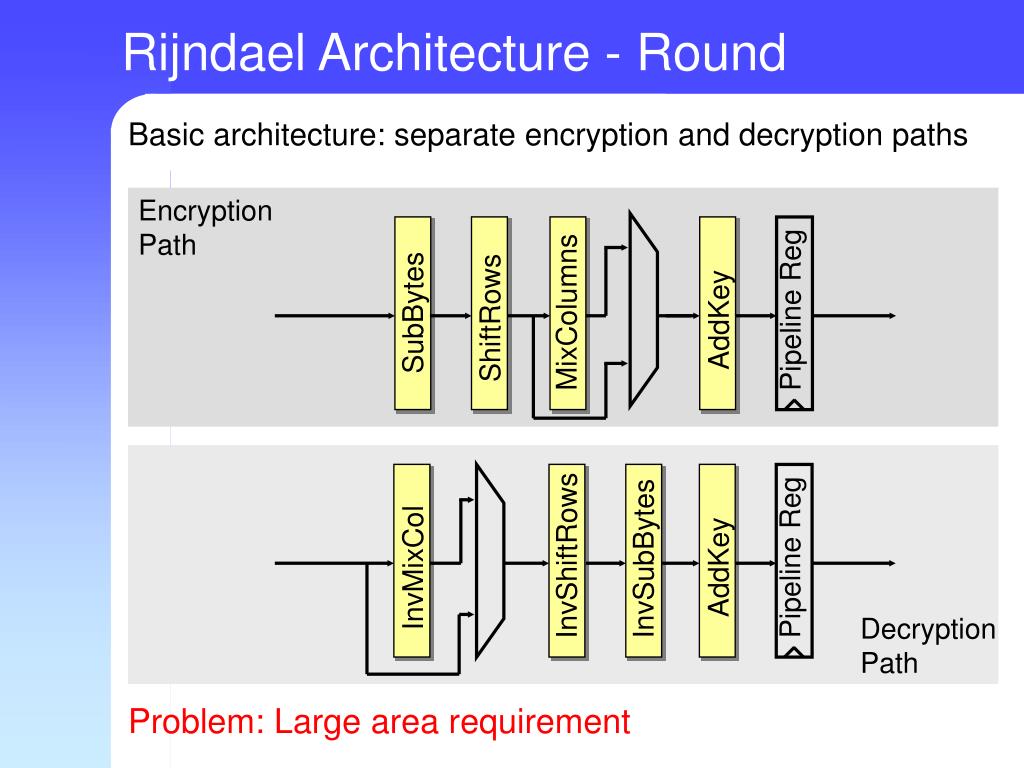 Rijndael Architecture - Round

Basic architecture: separate encryption and decryption paths

Encryption Path

SubBytes

ShiftRows

MixColumns

AddKey

Pipeline Reg

InvMixCol

InvShiftRows

InvSubBytes

AddKey

Pipeline Reg

Decryption Path

Problem: Large area requirement